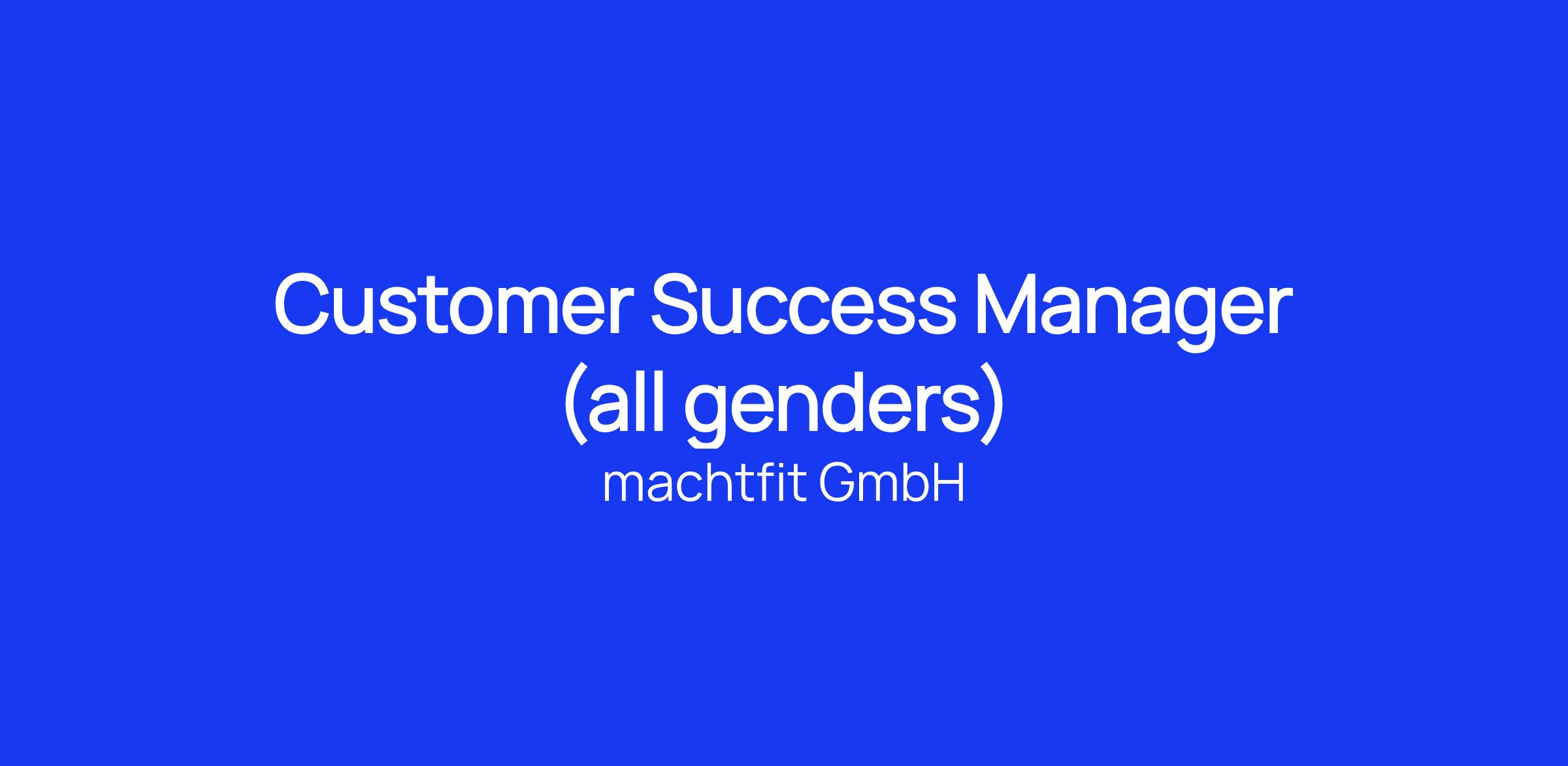 Customer Success Manager (all genders)
machtfit GmbH